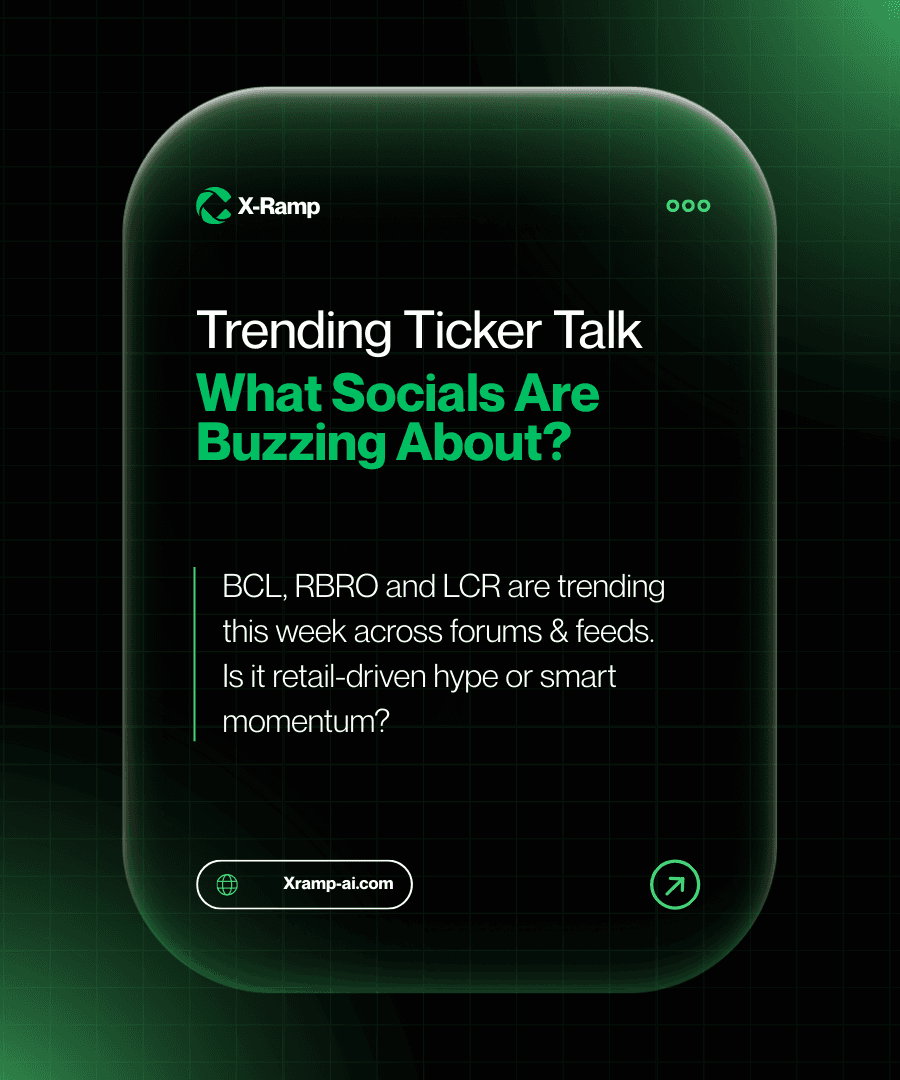 X-Ramp

Trending Ticker Talk
What Socials Are Buzzing About?

BCL, RBRO and LCR are trending this week across forums & feeds. Is it retail-driven hype or smart momentum?

Xramp-ai.com